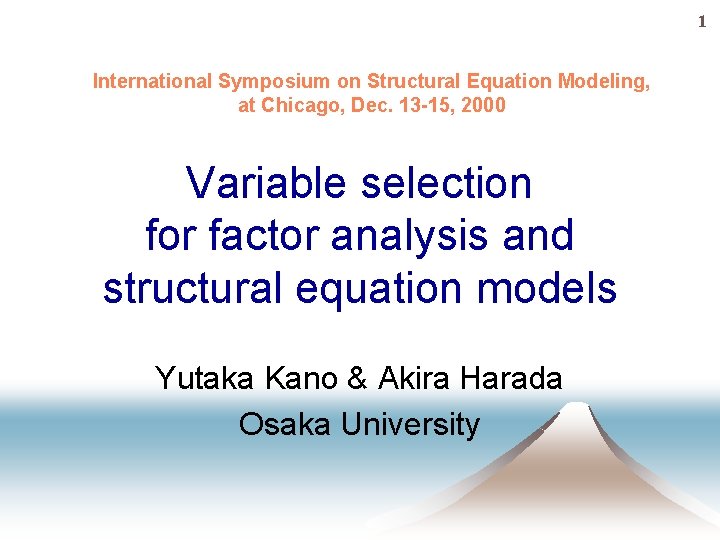 1

International Symposium on Structural Equation Modeling, at Chicago, Dec. 13-15, 2000

Variable selection for factor analysis and structural equation models

Yutaka Kano & Akira Harada
Osaka University